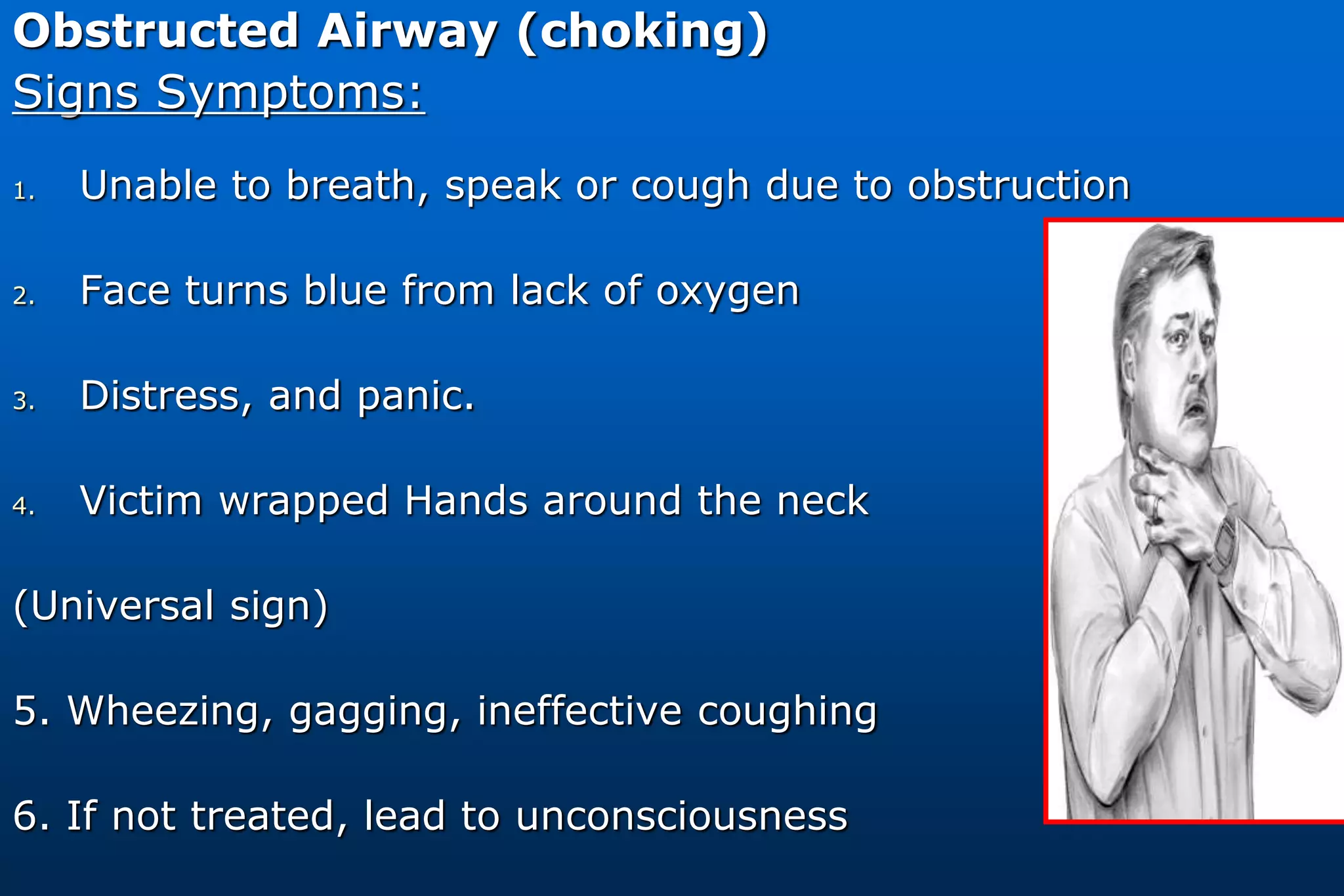 Obstructed Airway (choking)
Signs Symptoms:

1. Unable to breath, speak or cough due to obstruction

2. Face turns blue from lack of oxygen

3. Distress, and panic.

4. Victim wrapped Hands around the neck

(Universal sign)

5. Wheezing, gagging, ineffective coughing

6. If not treated, lead to unconsciousness